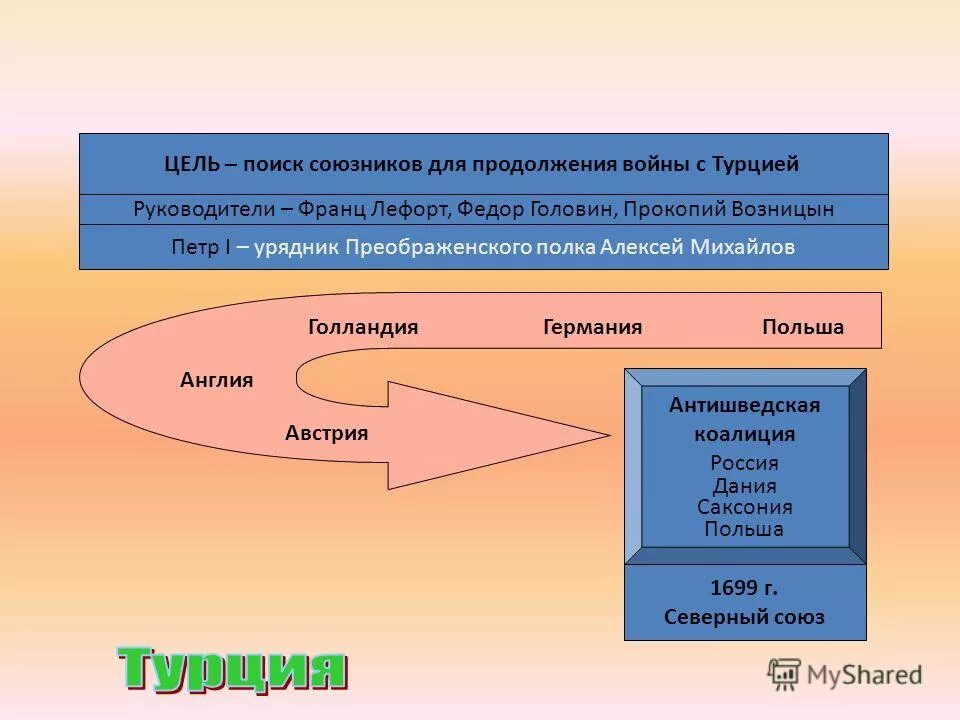 ЦЕЛЬ – поиск союзников для продолжения войны с Турцией

Руководители – Франц Лефорт, Федор Головин, Прокопий Возницын

Петр I – урядник Преображенского полка Алексей Михайлов

Голландия Германия Польша

Англия

Австрия

Антишведская коалиция

Россия
Дания
Саксония
Польша

1699 г.
Северный союз

Турция

MyShared